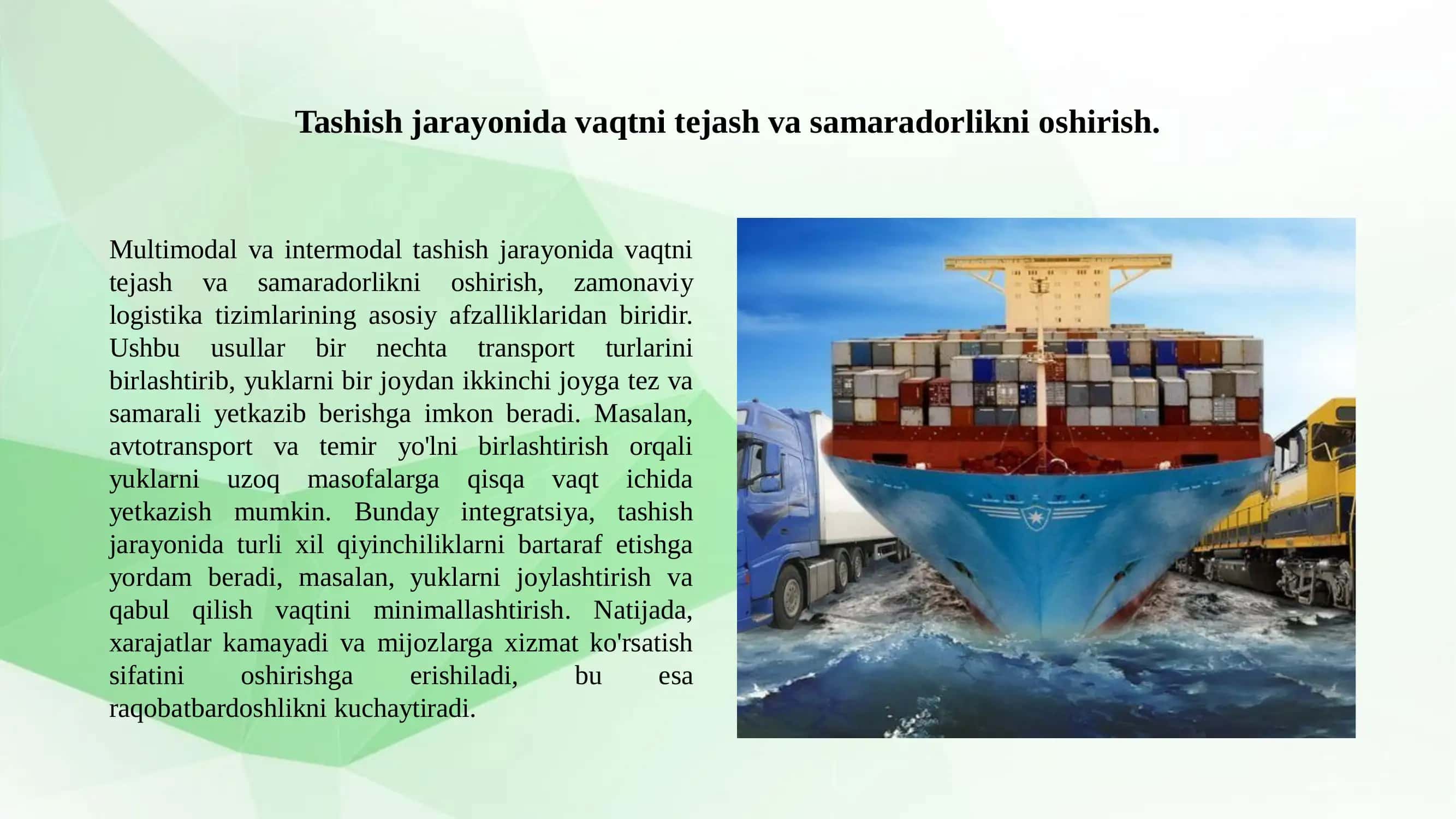 Tashish jarayonida vaqtni tejash va samaradorlikni oshirish.

Multimodal va intermodal tashish jarayonida vaqtni tejash va samaradorlikni oshirish, zamonaviy logistika tizimlarining asosiy afzalliklaridan biridir. Ushbu usullar bir nechta transport turlarini birlashtirib, yuklarni bir joydan ikkinchi joyga tez va samarali yetkazib berishga imkon beradi. Masalan, avtotransport va temir yo'lni birlashtirish orqali yuklarni uzoq masofalarga qisqa vaqt ichida yetkazish mumkin. Bunday integratsiya, tashish jarayonida turli xil qiyinchiliklarni bartaraf etishga yordam beradi, masalan, yuklarni joylashtirish va qabul qilish vaqtini minimallashtirish. Natijada, xarajatlar kamayadi va mijozlarga xizmat ko'rsatish sifatini oshirishga erishiladi, bu esa raqobatbardoshlikni kuchaytiradi.